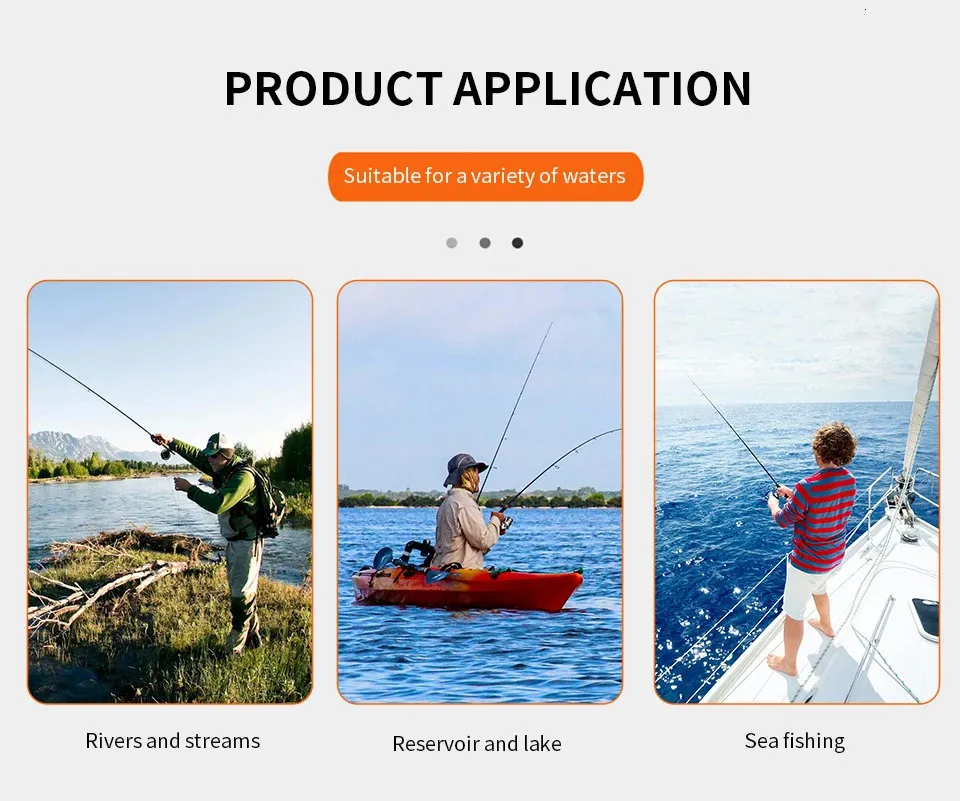 PRODUCT APPLICATION

Suitable for a variety of waters

Rivers and streams

Reservoir and lake

Sea fishing